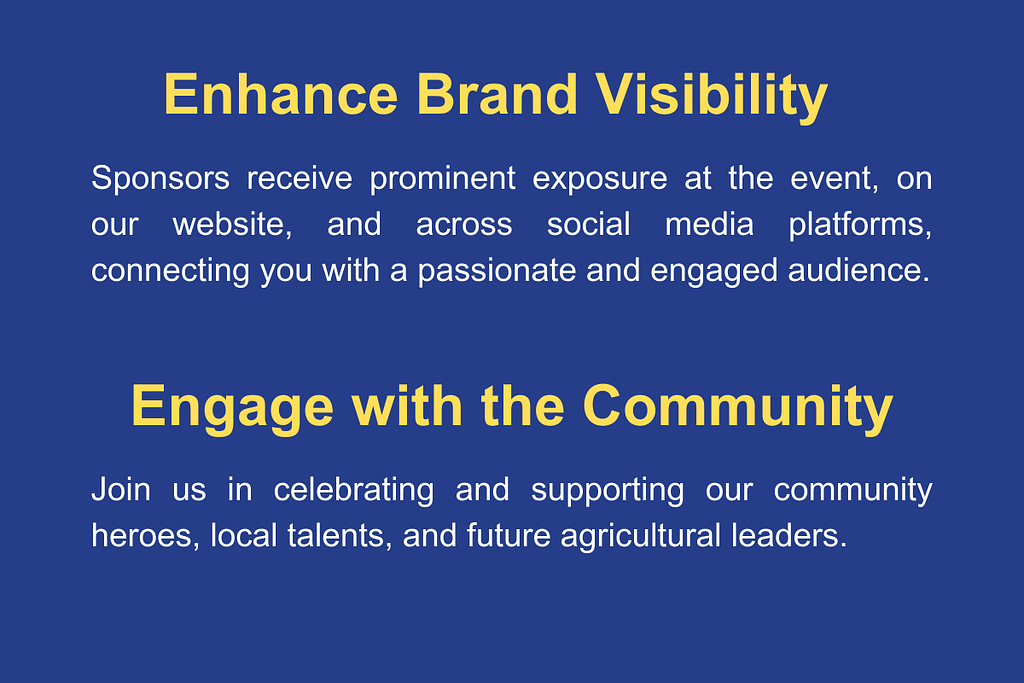 Enhance Brand Visibility

Sponsors receive prominent exposure at the event, on our website, and across social media platforms, connecting you with a passionate and engaged audience.

Engage with the Community

Join us in celebrating and supporting our community heroes, local talents, and future agricultural leaders.